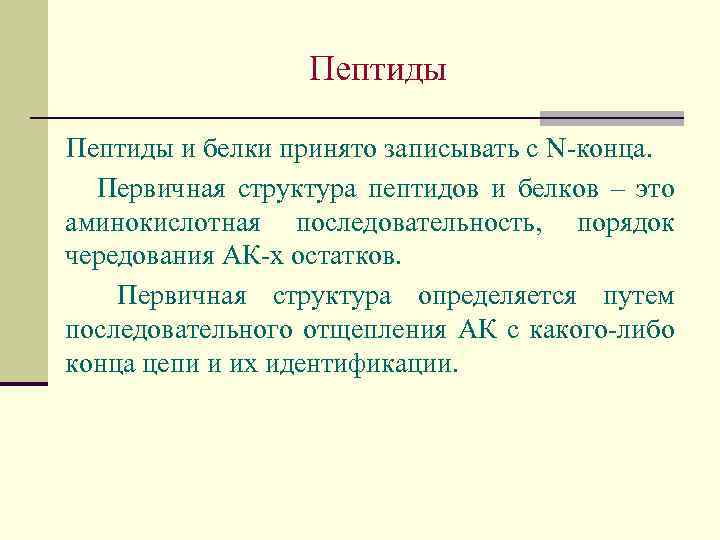 Пептиды

Пептиды и белки принято записывать с N-конца.

Первичная структура пептидов и белков – это аминокислотная последовательность, порядок чередования АК-х остатков.

Первичная структура определяется путем последовательного отщепления АК с какого-либо конца цепи и их идентификации.